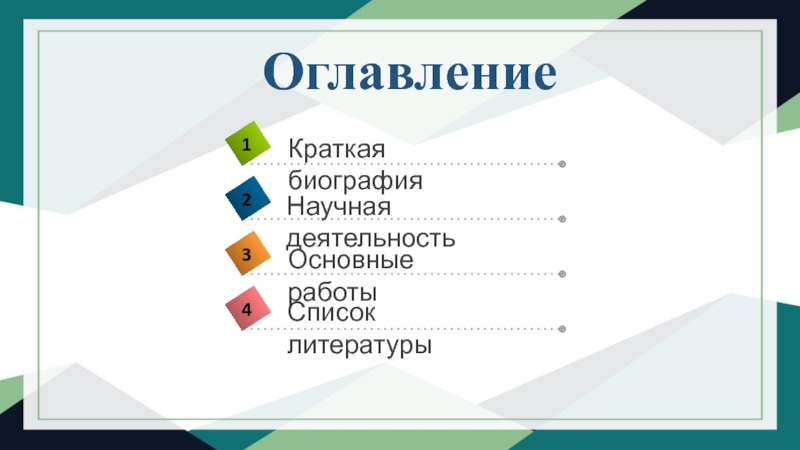 Оглавление

1 Краткая биография

2 Научная деятельность

3 Основные работы

4 Список литературы